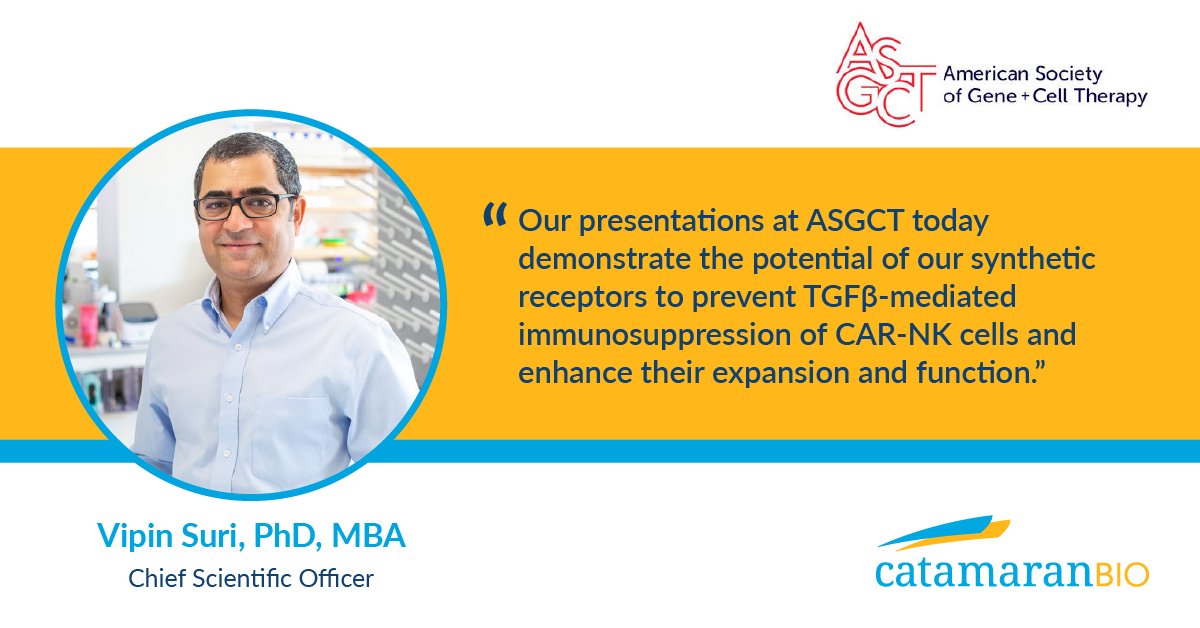 ASGCT American Society of Gene + Cell Therapy

“Our presentations at ASGCT today demonstrate the potential of our synthetic receptors to prevent TGFβ-mediated immunosuppression of CAR-NK cells and enhance their expansion and function.”

Vipin Suri, PhD, MBA
Chief Scientific Officer

catamaranBIO